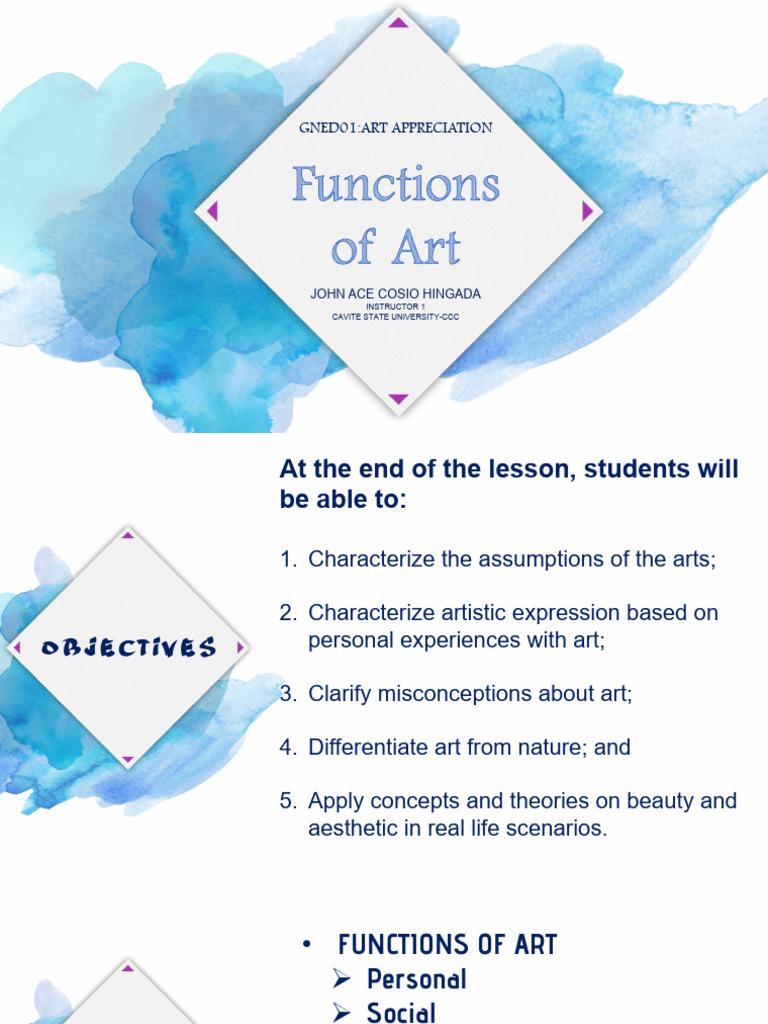 GNED01:ART APPRECIATION

Functions of Art

JOHN ACE COSIO HINGADA
INSTRUCTOR 1
CAVITE STATE UNIVERSITY-CCC

OBJECTIVES

At the end of the lesson, students will be able to:

1. Characterize the assumptions of the arts;
2. Characterize artistic expression based on personal experiences with art;
3. Clarify misconceptions about art;
4. Differentiate art from nature; and
5. Apply concepts and theories on beauty and aesthetic in real life scenarios.

• FUNCTIONS OF ART
➢ Personal
➢ Social